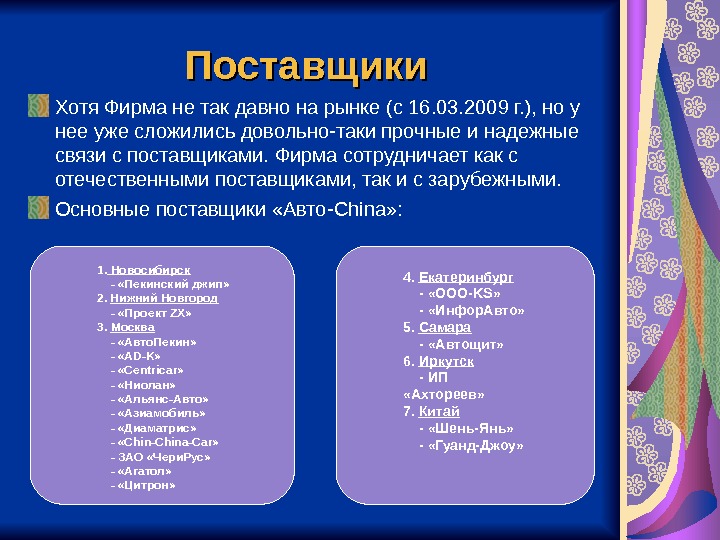 Поставщики

Хотя Фирма не так давно на рынке (с 16.03.2009 г.), но у нее уже сложились довольно-таки прочные и надежные связи с поставщиками. Фирма сотрудничает как с отечественными поставщиками, так и с зарубежными.

Основные поставщики «Авто-China»:

1. Новосибирск
- «Пекинский джип»
2. Нижний Новгород
- «Проект ZX»
3. Москва
- «АвтоПекин»
- «AD-K»
- «Centricar»
- «Ниолан»
- «Альянс-Авто»
- «Азиамобиль»
- «Диаматрис»
- «Chin-China-Car»
- ЗАО «ЧериРус»
- «Агатол»
- «Цитрон»

4. Екатеринбург
- «ООО-KS»
- «ИнфорАвто»
5. Самара
- «Автощит»
6. Иркутск
- ИП «Ахтореев»
7. Китай
- «Шень-Янь»
- «Гуанд-Джоу»